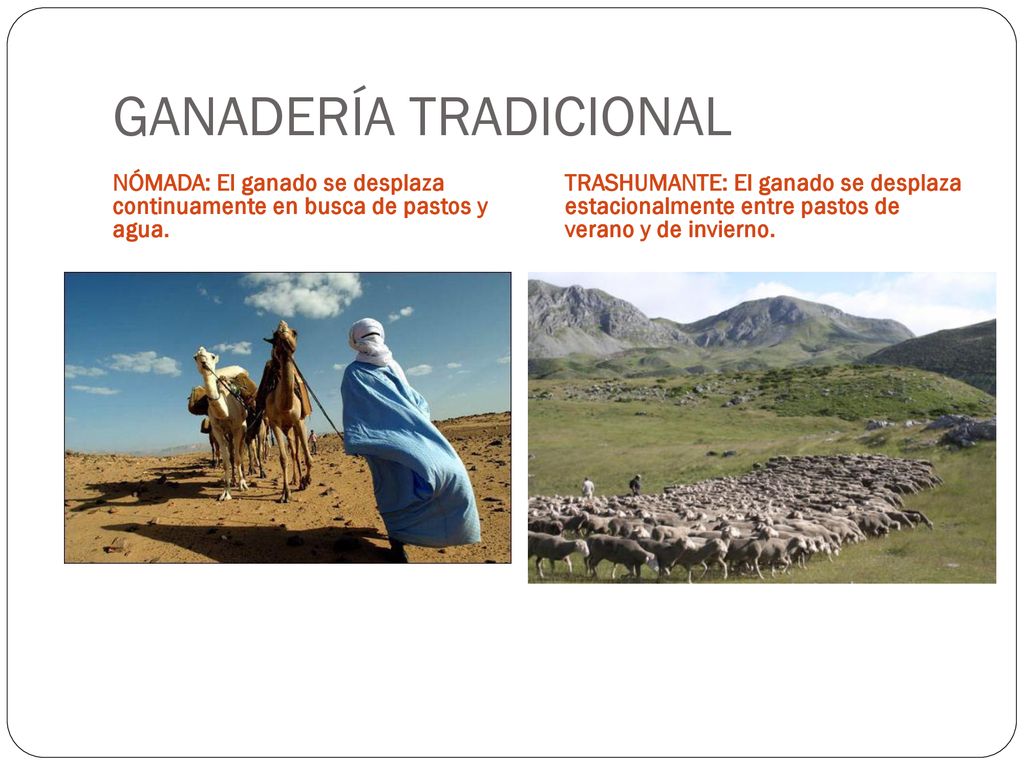 GANADERÍA TRADICIONAL

NÓMADA: El ganado se desplaza continuamente en busca de pastos y agua.

TRASHUMANTE: El ganado se desplaza estacionalmente entre pastos de verano y de invierno.